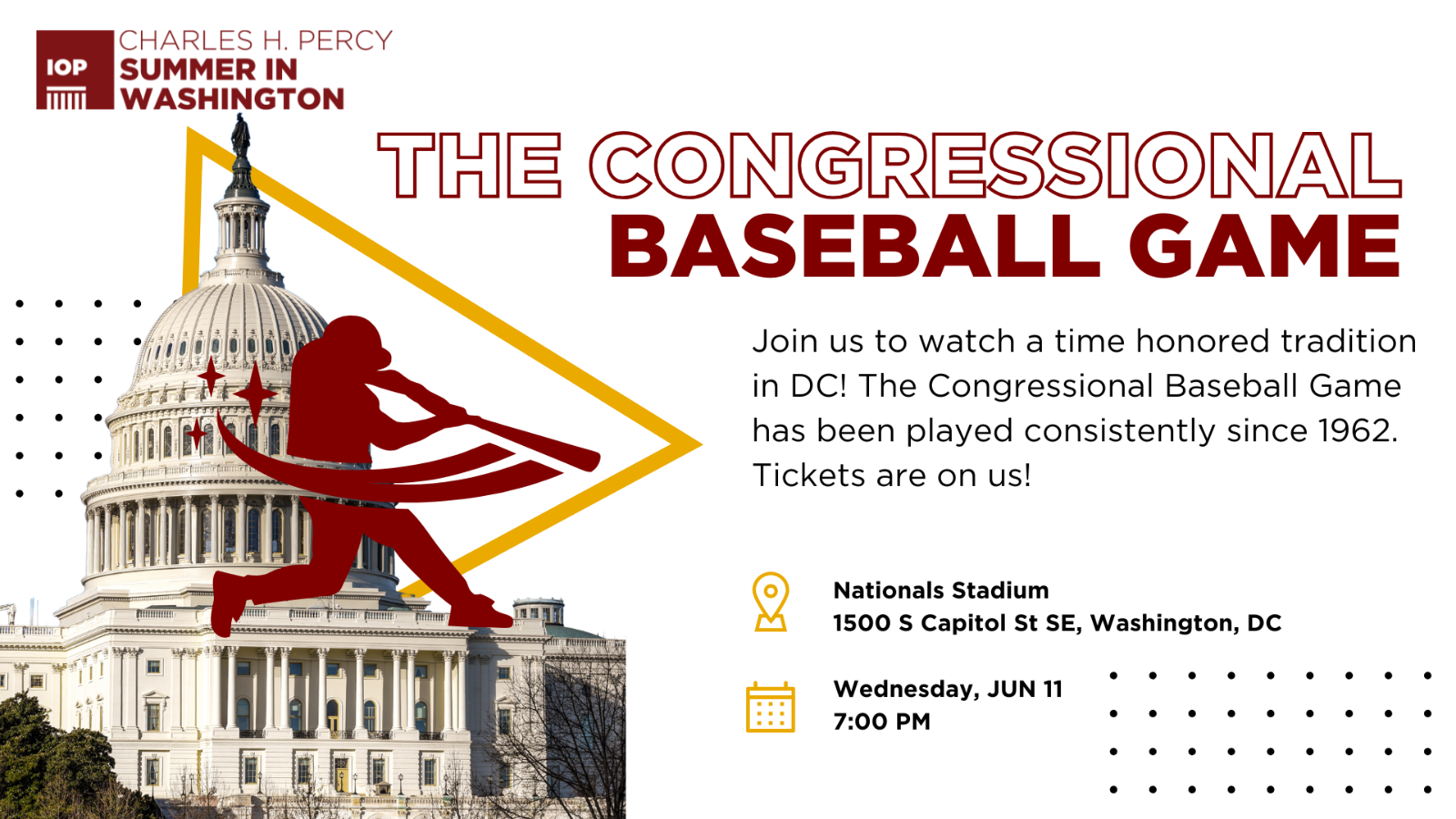 IOP

CHARLES H. PERCY
SUMMER IN WASHINGTON

THE CONGRESSIONAL
BASEBALL GAME

Join us to watch a time honored tradition in DC! The Congressional Baseball Game has been played consistently since 1962. Tickets are on us!

Nationals Stadium
1500 S Capitol St SE, Washington, DC

Wednesday, JUN 11
7:00 PM